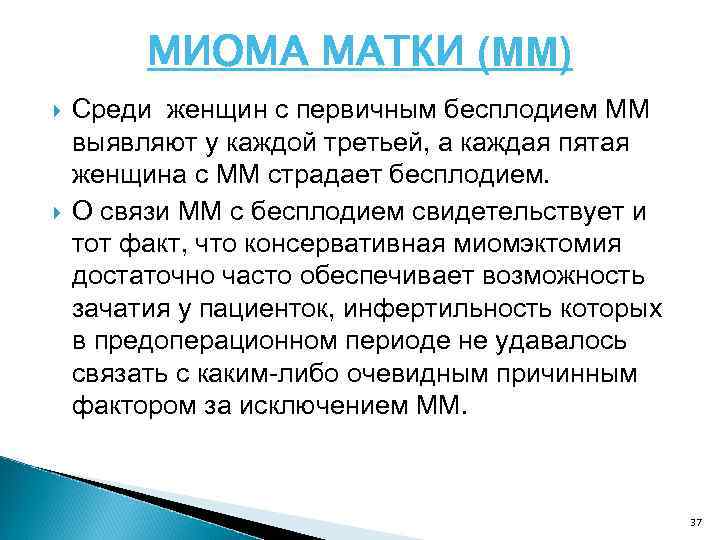 МИОМА МАТКИ (ММ)

Среди женщин с первичным бесплодием ММ выявляют у каждой третьей, а каждая пятая женщина с ММ страдает бесплодием.

О связи ММ с бесплодием свидетельствует и тот факт, что консервативная миомэктомия достаточно часто обеспечивает возможность зачатия у пациенток, инфертильность которых в предоперационном периоде не удавалось связать с каким-либо очевидным причинным фактором за исключением ММ.

37